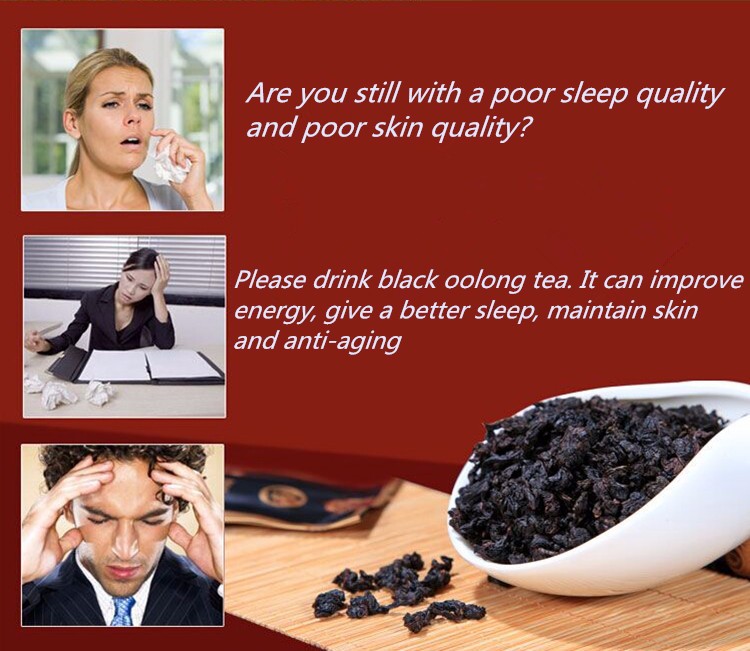 Are you still with a poor sleep quality and poor skin quality?

Please drink black oolong tea. It can improve energy, give a better sleep, maintain skin and anti-aging